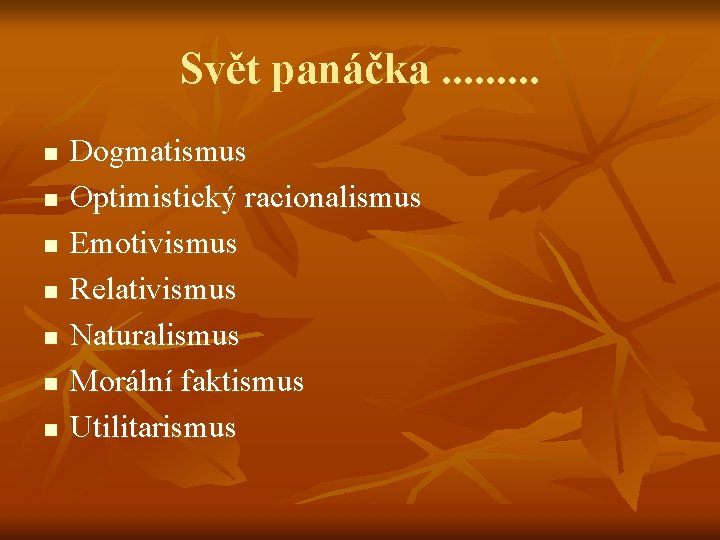 Svět panáčka .........

- Dogmatismus
- Optimistický racionalismus
- Emotivismus
- Relativismus
- Naturalismus
- Morální faktismus
- Utilitarismus